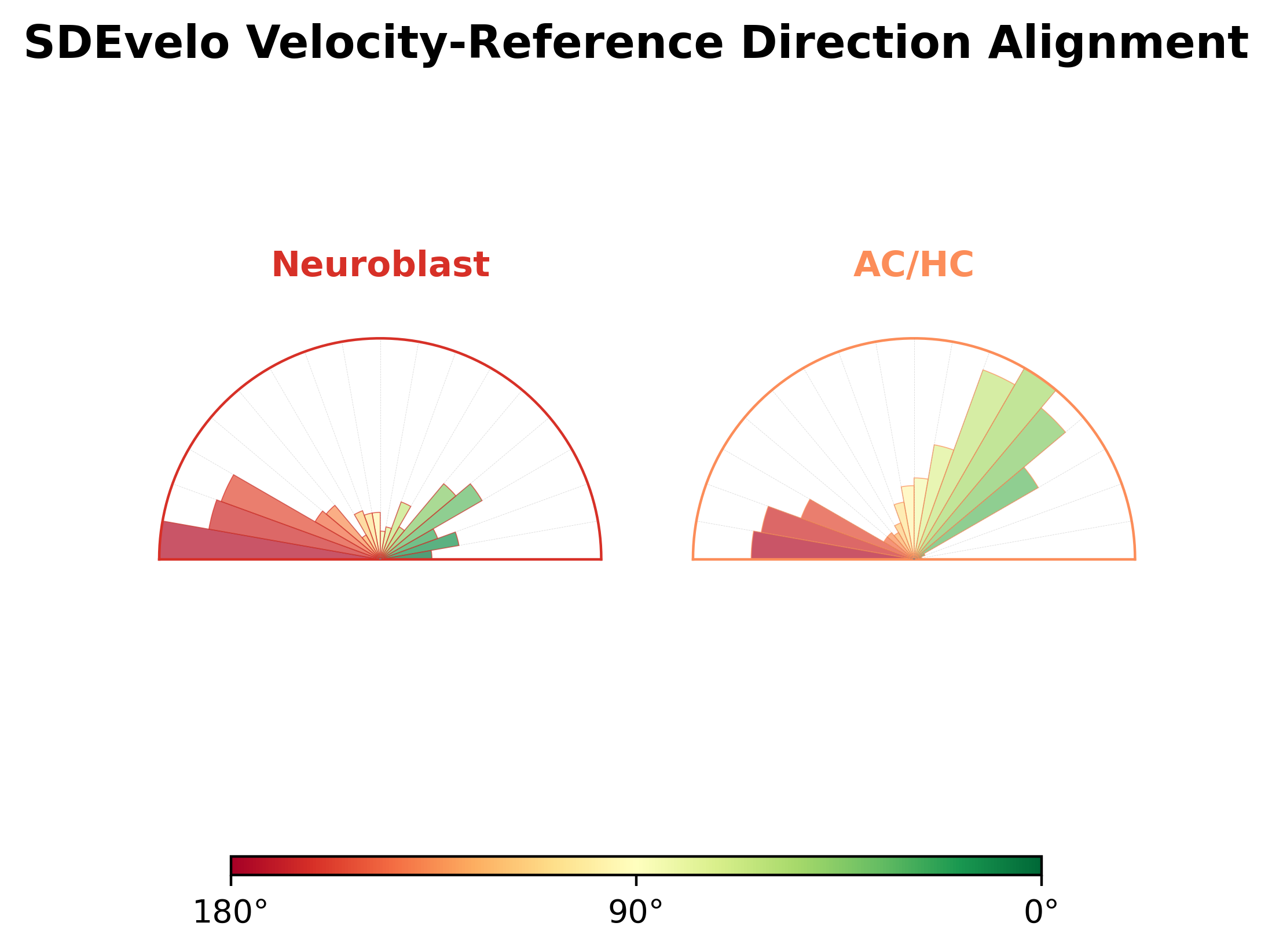 SDEvelo Velocity-Reference Direction Alignment

Neuroblast

AC/HC

180°

90°

0°